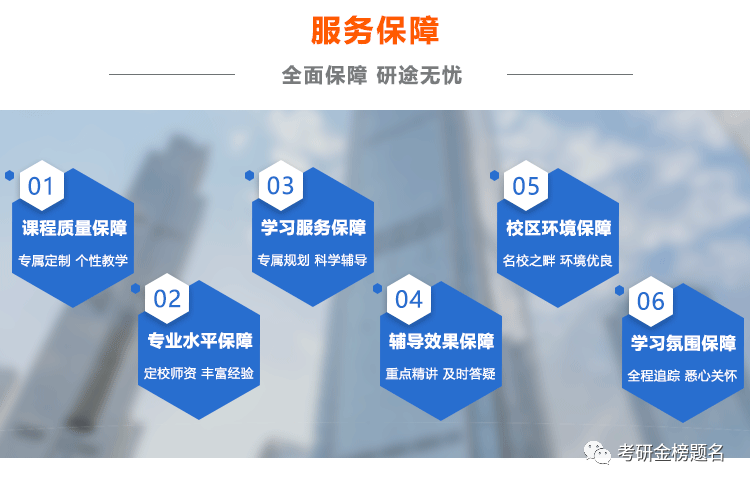 服务保障

全面保障 研途无忧

01
课程质量保障
专属定制 个性教学

02
专业水平保障
定校师资 丰富经验

03
学习服务保障
专属规划 科学辅导

04
辅导效果保障
重点精讲 及时答疑

05
校区环境保障
名校之畔 环境优良

06
学习氛围保障
全程追踪 悉心关怀

考研金榜题名